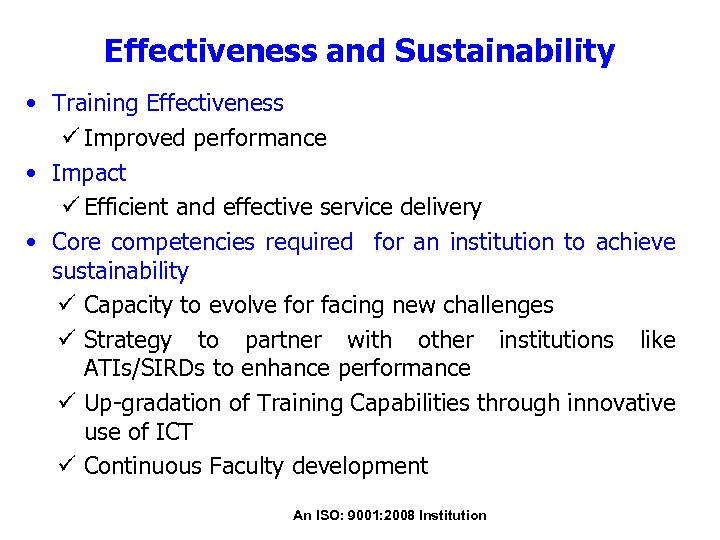 Effectiveness and Sustainability

• Training Effectiveness
✓ Improved performance

• Impact
✓ Efficient and effective service delivery

• Core competencies required for an institution to achieve sustainability
✓ Capacity to evolve for facing new challenges
✓ Strategy to partner with other institutions like ATIs/SIRDs to enhance performance
✓ Up-gradation of Training Capabilities through innovative use of ICT
✓ Continuous Faculty development

An ISO: 9001:2008 Institution